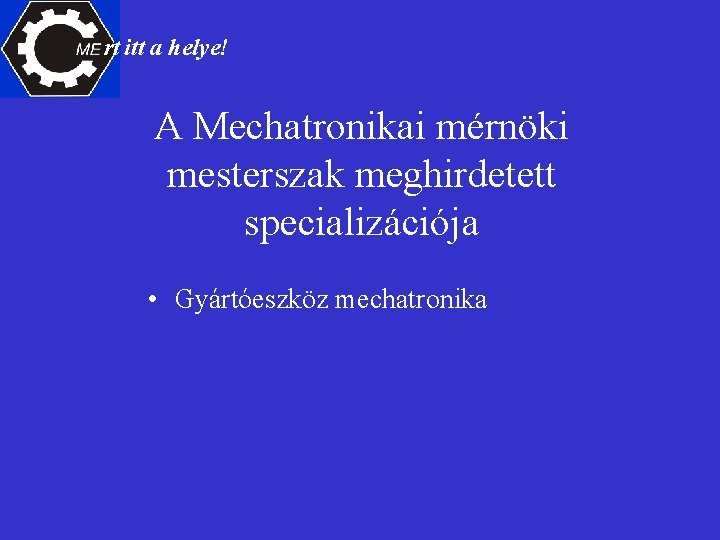 MErt itt a helye!

A Mechatronikai mérnöki mesterszak meghirdetett specializációja

• Gyártóeszköz mechatronika